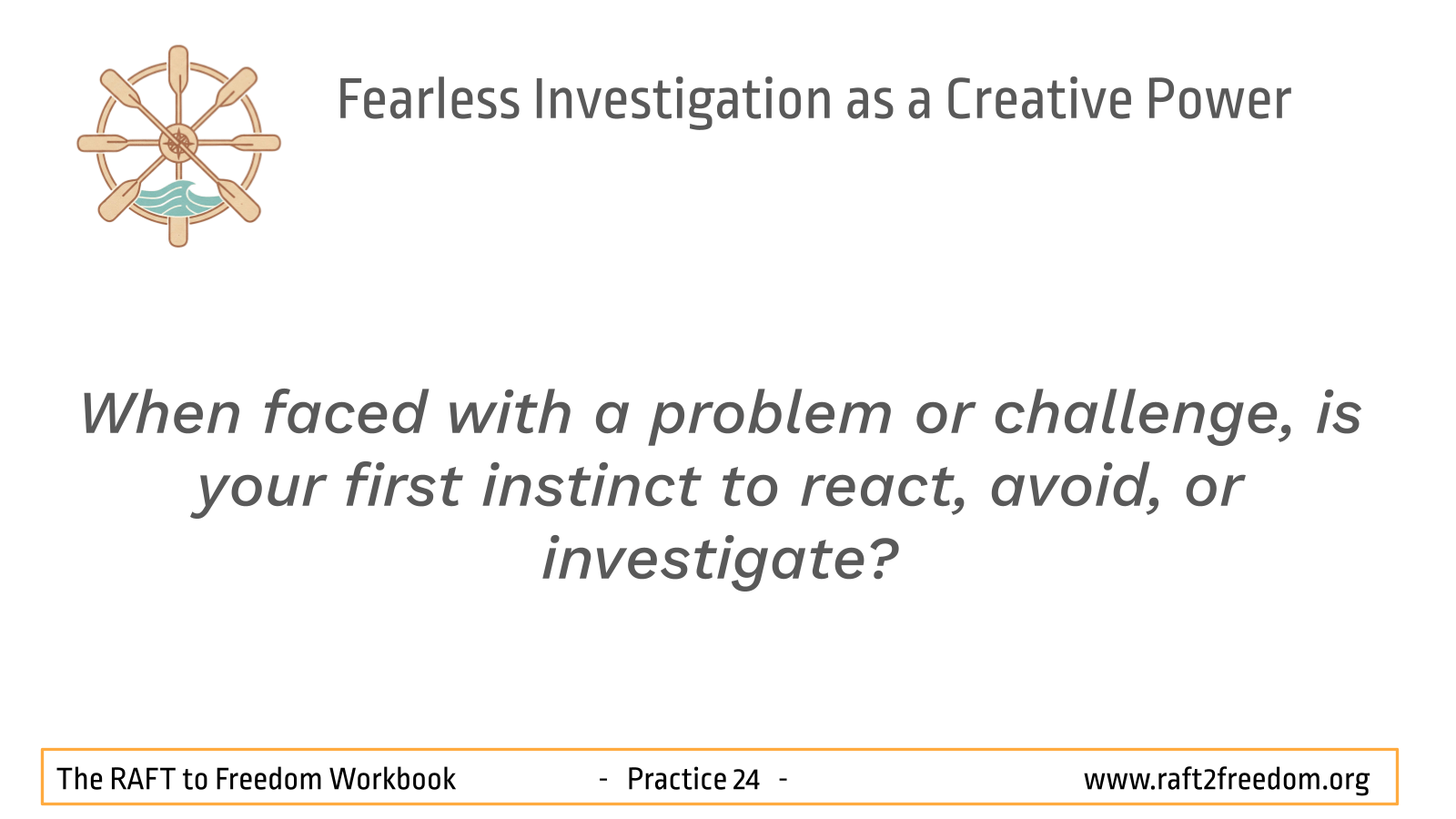 Fearless Investigation as a Creative Power

When faced with a problem or challenge, is your first instinct to react, avoid, or investigate?

The RAFT to Freedom Workbook - Practice 24 - www.raft2freedom.org